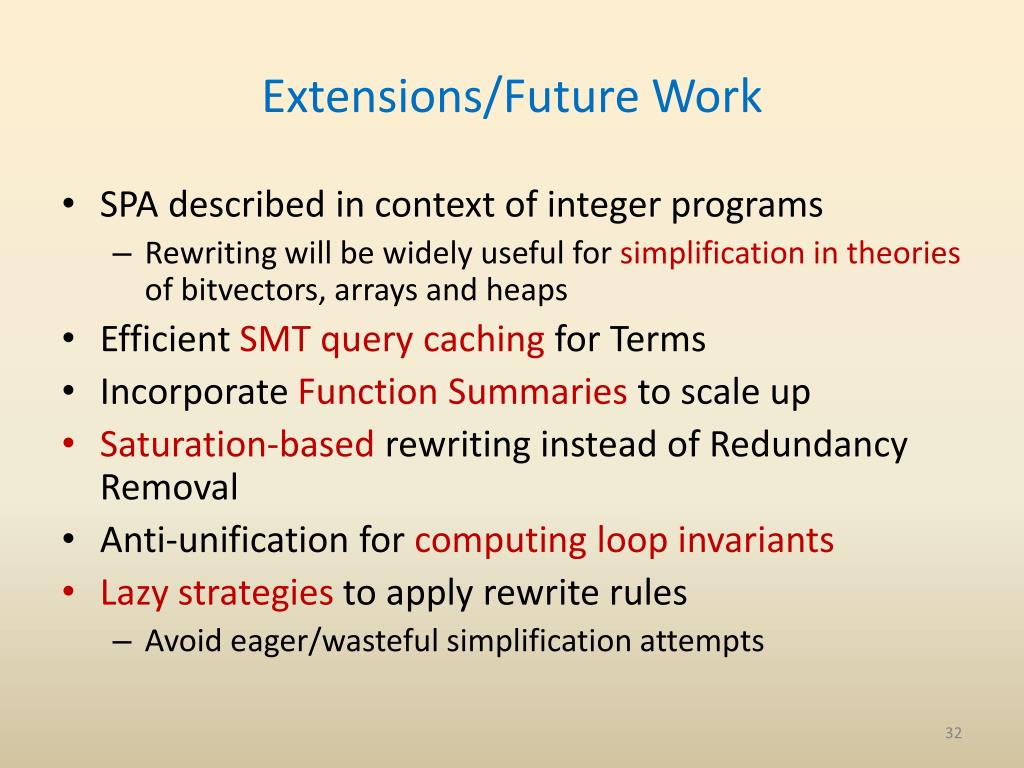 Extensions/Future Work

• SPA described in context of integer programs
– Rewriting will be widely useful for simplification in theories of bitvectors, arrays and heaps
• Efficient SMT query caching for Terms
• Incorporate Function Summaries to scale up
• Saturation-based rewriting instead of Redundancy Removal
• Anti-unification for computing loop invariants
• Lazy strategies to apply rewrite rules
– Avoid eager/wasteful simplification attempts

32